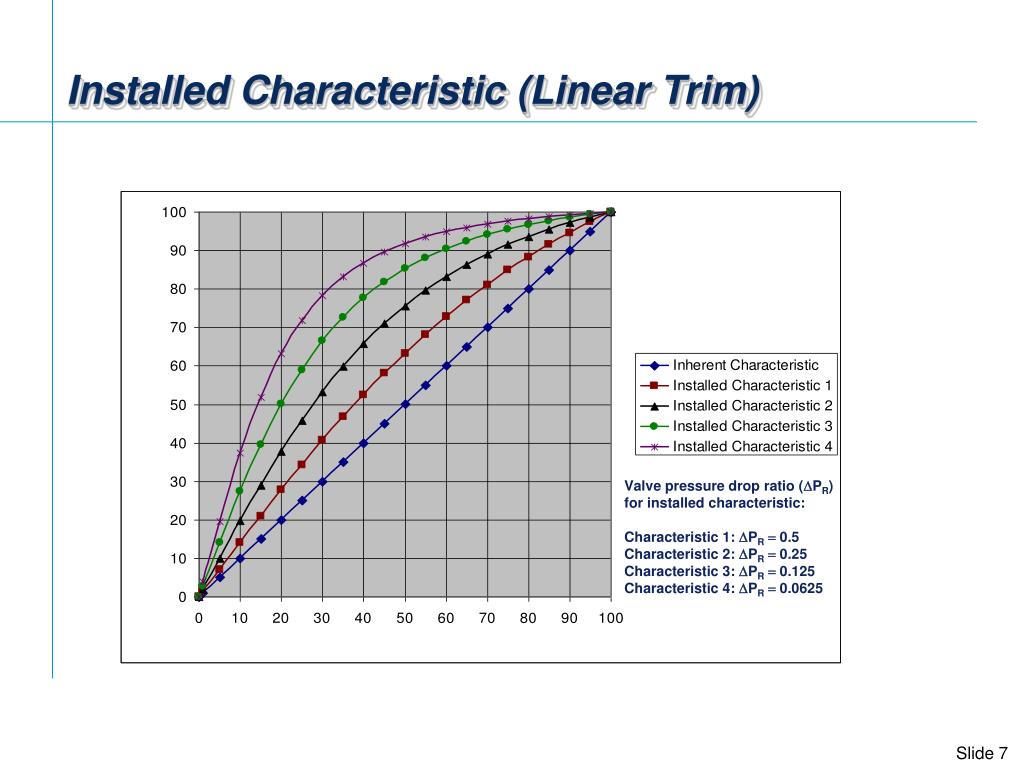 Installed Characteristic (Linear Trim)

100
90
80
70
60
50
40
30
20
10
0

0 10 20 30 40 50 60 70 80 90 100

Inherent Characteristic
Installed Characteristic 1
Installed Characteristic 2
Installed Characteristic 3
Installed Characteristic 4

Valve pressure drop ratio ($\Delta P_R$) for installed characteristic:

Characteristic 1: $\Delta P_R = 0.5$
Characteristic 2: $\Delta P_R = 0.25$
Characteristic 3: $\Delta P_R = 0.125$
Characteristic 4: $\Delta P_R = 0.0625$

Slide 7